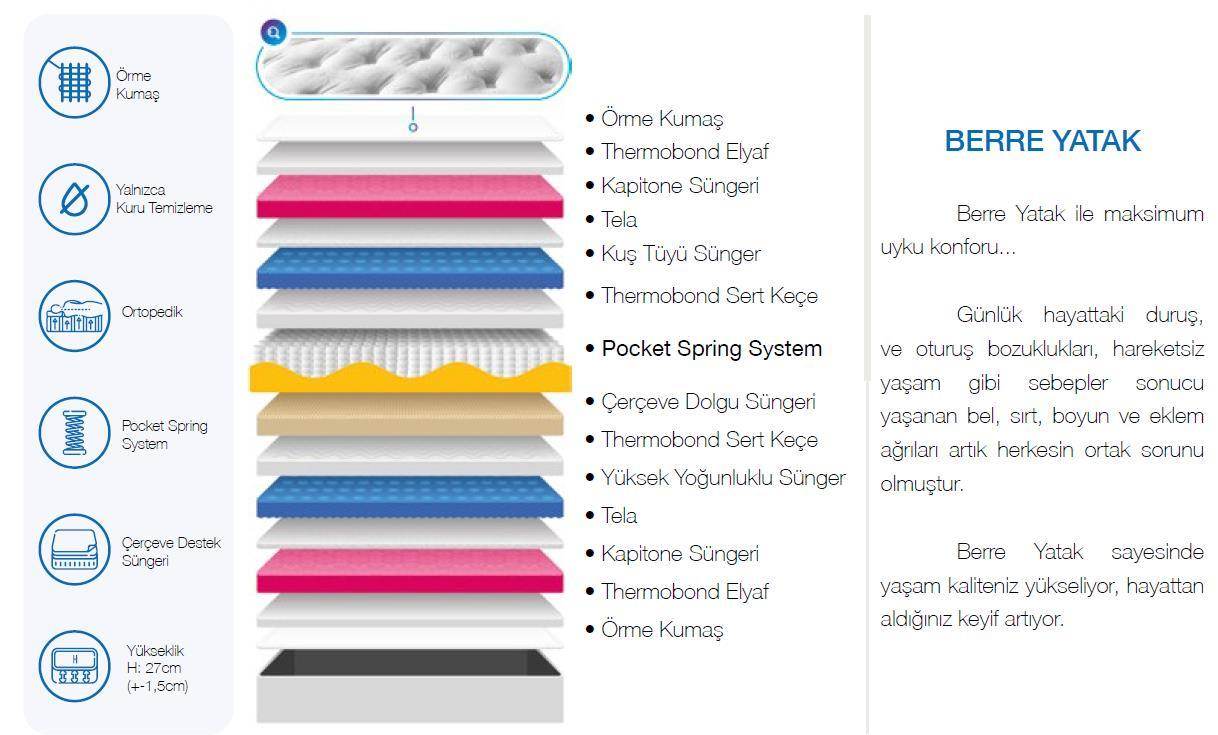 Örme Kumaş

Yalnızca Kuru Temizleme

Ortopedik

Pocket Spring System

Çerçeve Destek Süngeri

Yükseklik H: 27cm (+-1,5cm)

• Örme Kumaş
• Thermobond Elyaf
• Kapitone Süngeri
• Tela
• Kuş Tüyü Sünger
• Thermobond Sert Keçe
• Pocket Spring System
• Çerçeve Dolgu Süngeri
• Thermobond Sert Keçe
• Yüksek Yoğunluklu Sünger
• Tela
• Kapitone Süngeri
• Thermobond Elyaf
• Örme Kumaş

BERRE YATAK

Berre Yatak ile maksimum uyku konforu...

Günlük hayattaki duruş, ve oturuş bozuklukları, hareketsiz yaşam gibi sebepler sonucu yaşanan bel, sırt, boyun ve eklem ağrıları artık herkesin ortak sorunu olmuştur.

Berre Yatak sayesinde yaşam kaliteniz yükseliyor, hayattan aldığınız keyif artıyor.